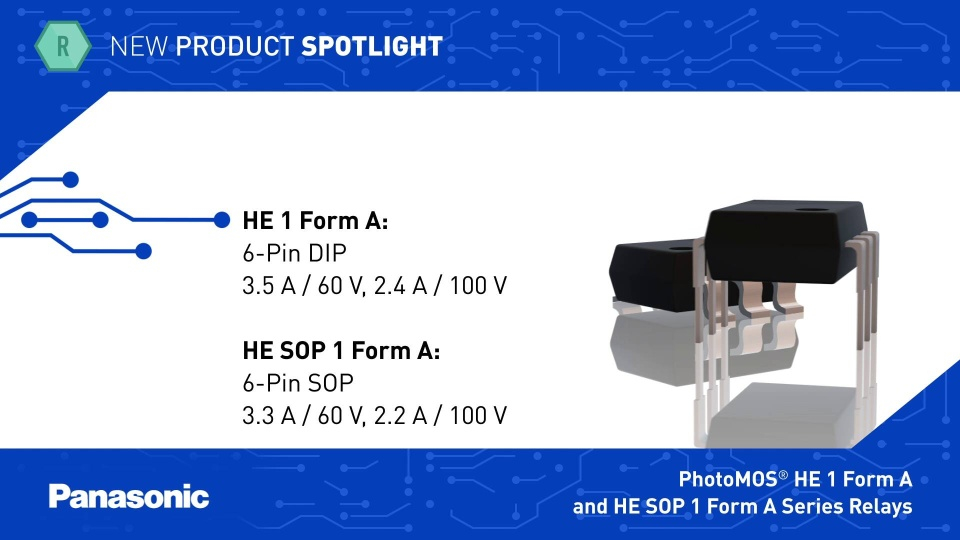 R

NEW PRODUCT SPOTLIGHT

HE 1 Form A:
6-Pin DIP
3.5 A / 60 V, 2.4 A / 100 V

HE SOP 1 Form A:
6-Pin SOP
3.3 A / 60 V, 2.2 A / 100 V

Panasonic

PhotoMOS® HE 1 Form A and HE SOP 1 Form A Series Relays